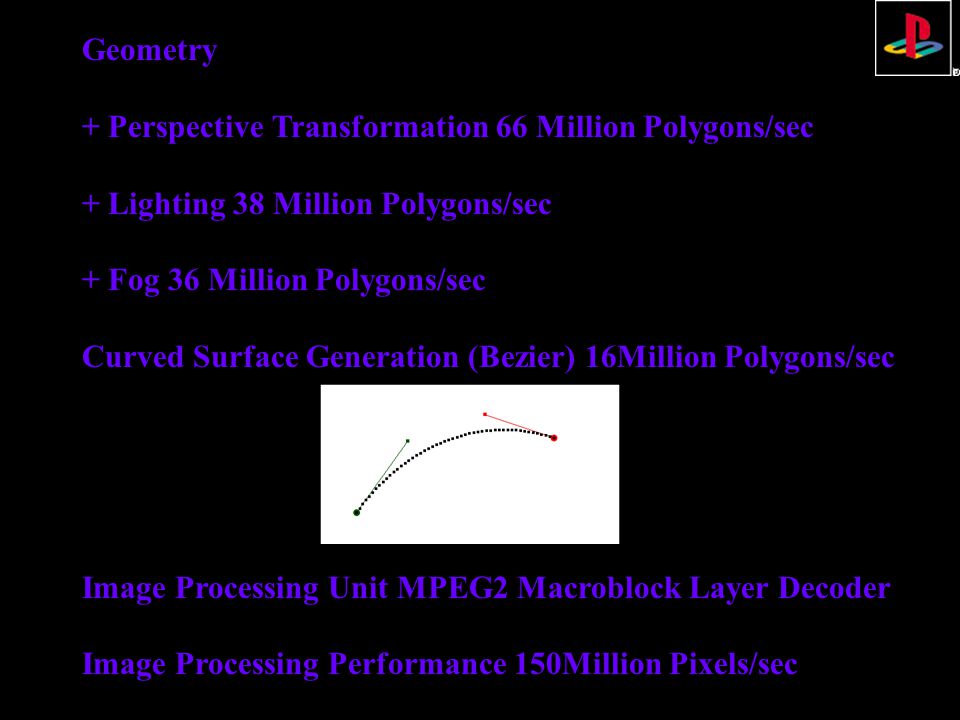 Geometry

+ Perspective Transformation 66 Million Polygons/sec

+ Lighting 38 Million Polygons/sec

+ Fog 36 Million Polygons/sec

Curved Surface Generation (Bezier) 16Million Polygons/sec

Image Processing Unit MPEG2 Macroblock Layer Decoder

Image Processing Performance 150Million Pixels/sec